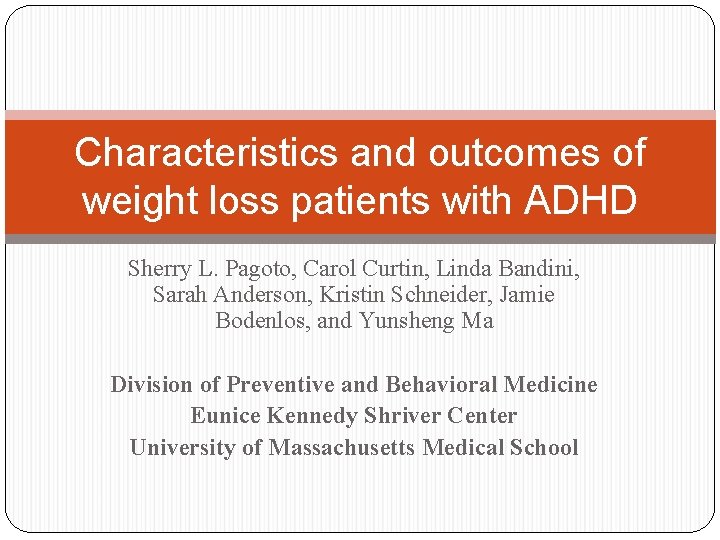 Characteristics and outcomes of weight loss patients with ADHD

Sherry L. Pagoto, Carol Curtin, Linda Bandini, Sarah Anderson, Kristin Schneider, Jamie Bodenlos, and Yunsheng Ma

Division of Preventive and Behavioral Medicine
Eunice Kennedy Shriver Center
University of Massachusetts Medical School